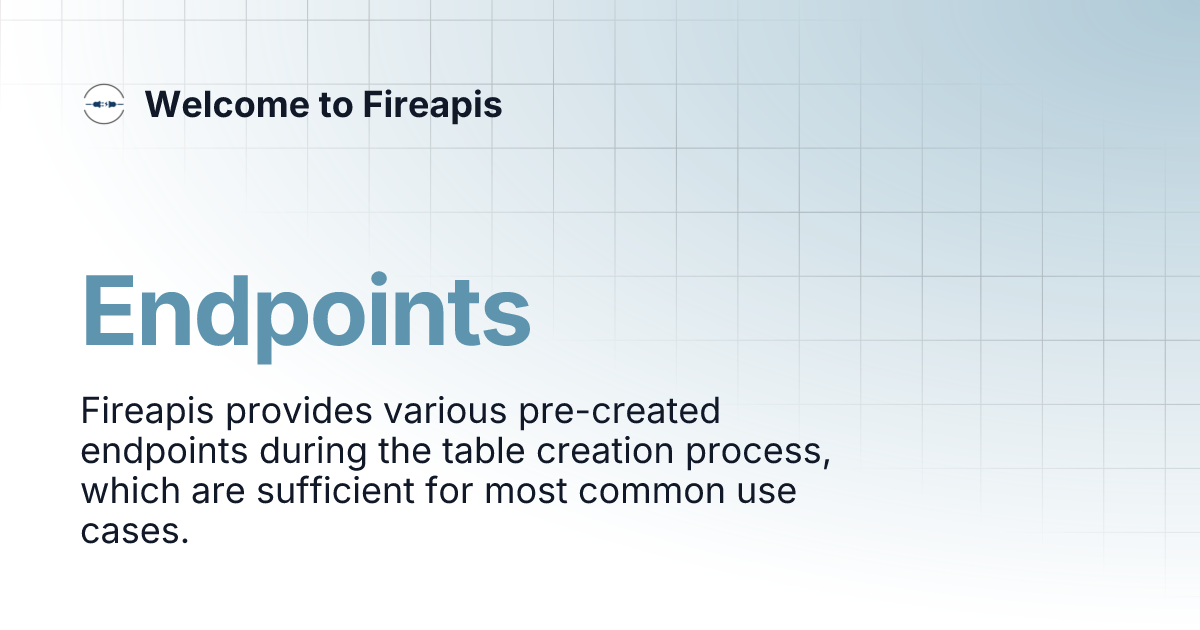 Welcome to Fireapis

Endpoints

Fireapis provides various pre-created endpoints during the table creation process, which are sufficient for most common use cases.